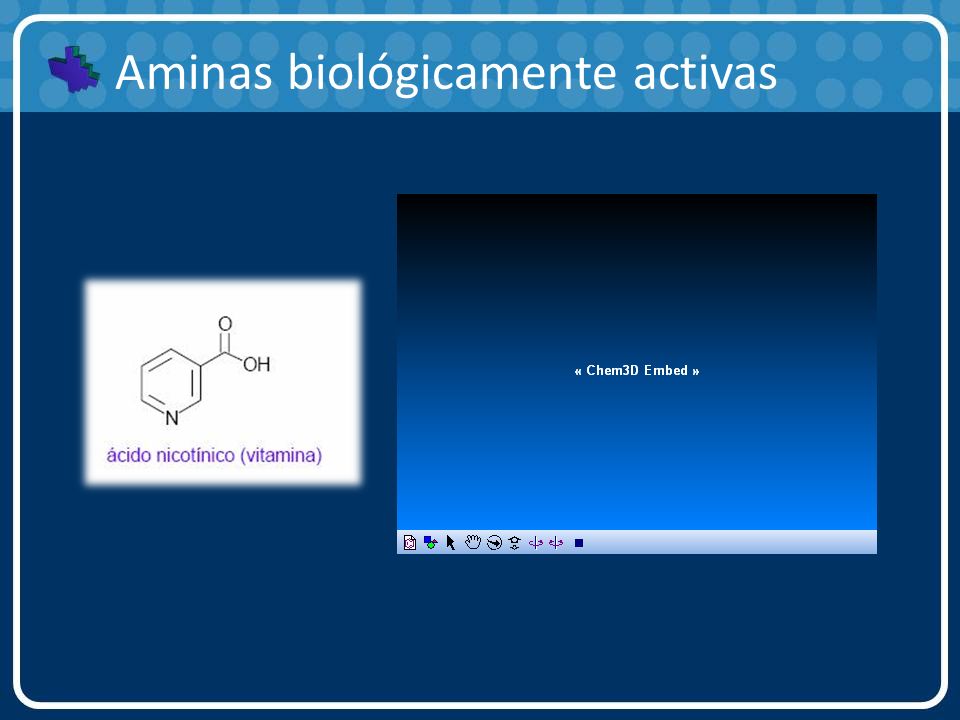 Aminas biológicamente activas

O

OH

N

ácido nicotínico (vitamina)

« Chem3D Embed »